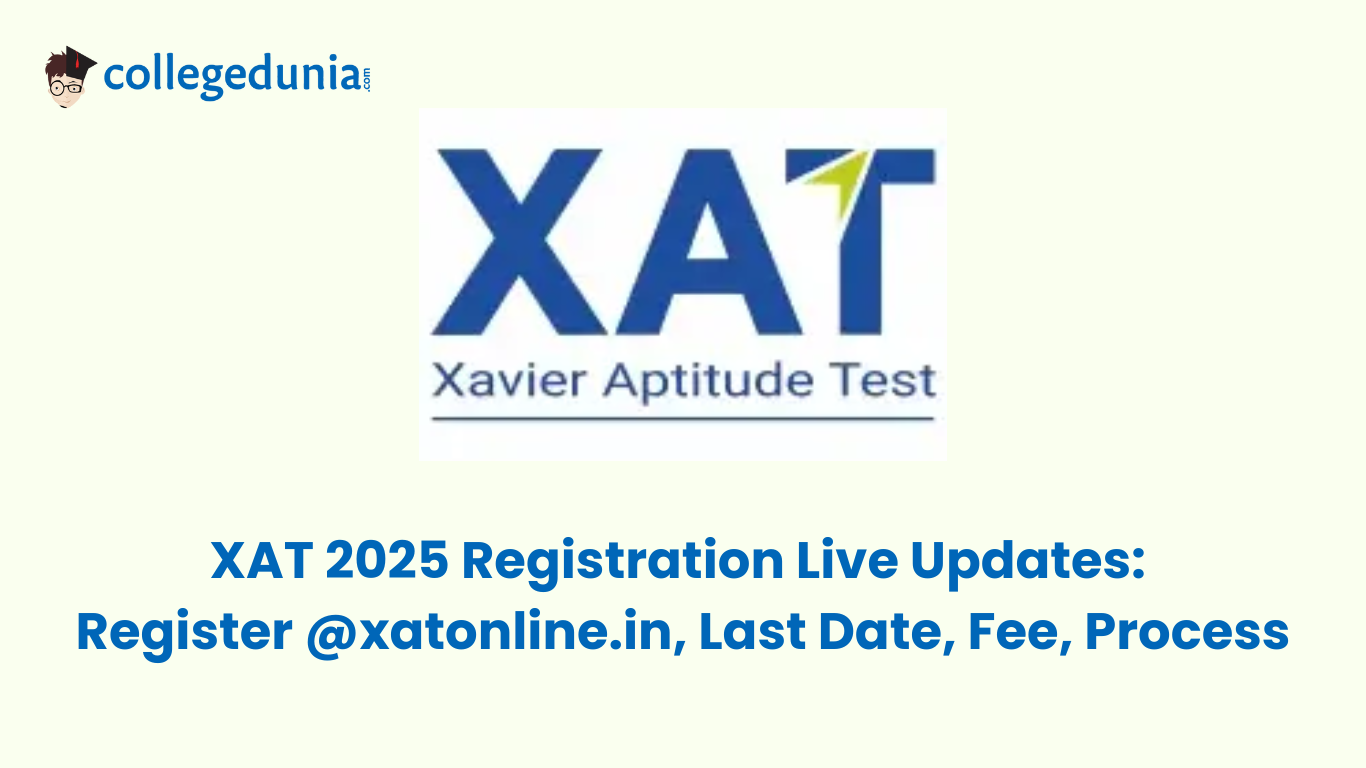 collegedunia.com

XAT
Xavier Aptitude Test

XAT 2025 Registration Live Updates: Register @xatonline.in, Last Date, Fee, Process